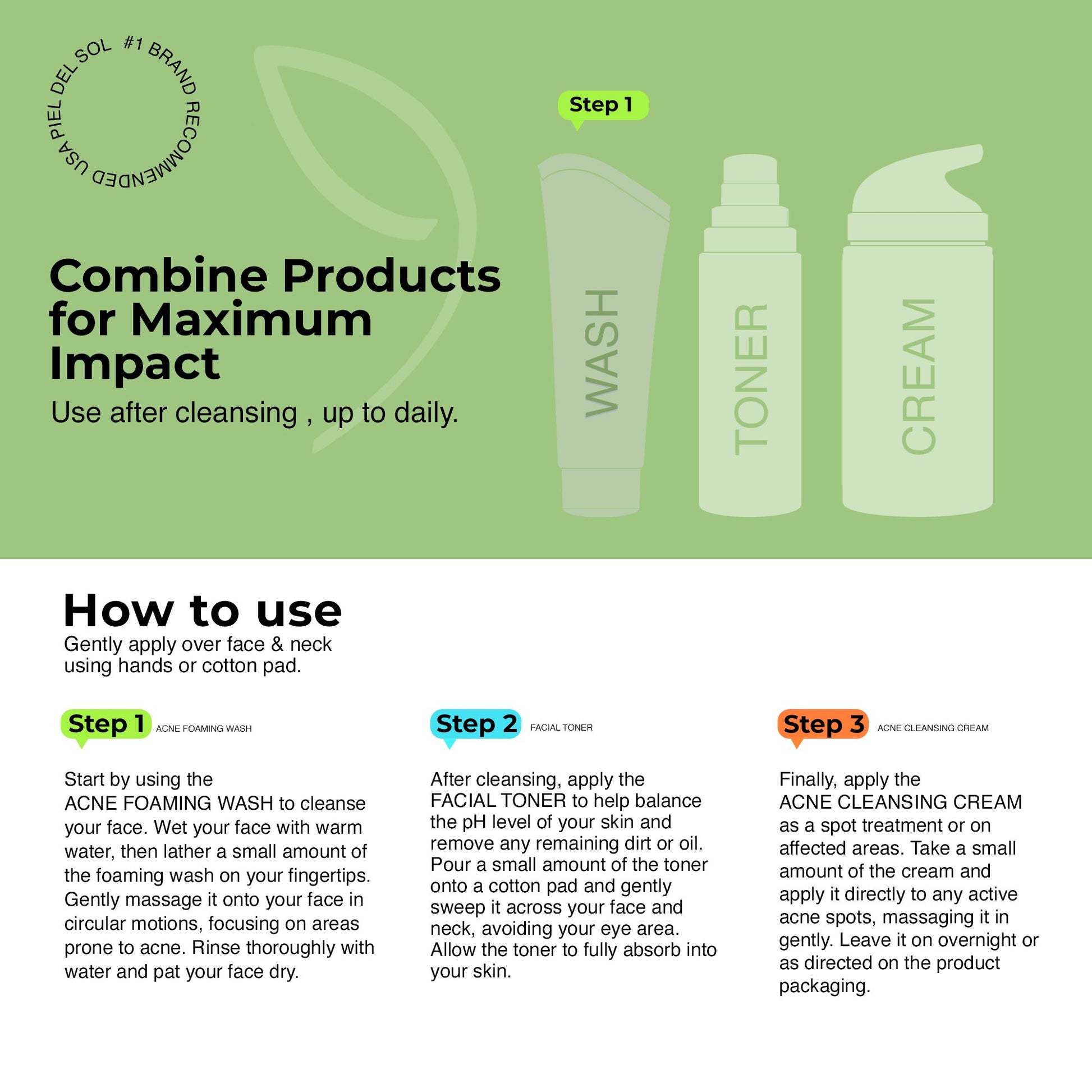 PIEL DEL SOL #1 BRAND RECOMMENDED USA

Step 1

WASH

TONER

CREAM

Combine Products for Maximum Impact

Use after cleansing , up to daily.

How to use

Gently apply over face & neck using hands or cotton pad.

Step 1 ACNE FOAMING WASH

Start by using the ACNE FOAMING WASH to cleanse your face. Wet your face with warm water, then lather a small amount of the foaming wash on your fingertips. Gently massage it onto your face in circular motions, focusing on areas prone to acne. Rinse thoroughly with water and pat your face dry.

Step 2 FACIAL TONER

After cleansing, apply the FACIAL TONER to help balance the pH level of your skin and remove any remaining dirt or oil. Pour a small amount of the toner onto a cotton pad and gently sweep it across your face and neck, avoiding your eye area. Allow the toner to fully absorb into your skin.

Step 3 ACNE CLEANSING CREAM

Finally, apply the ACNE CLEANSING CREAM as a spot treatment or on affected areas. Take a small amount of the cream and apply it directly to any active acne spots, massaging it in gently. Leave it on overnight or as directed on the product packaging.